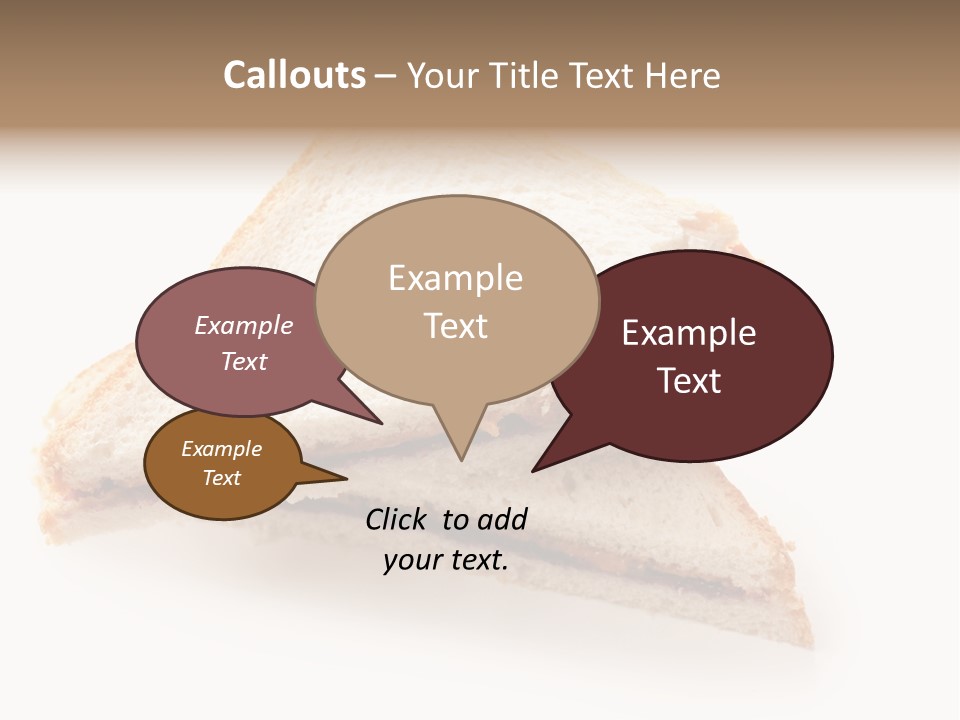 Callouts – Your Title Text Here

Example Text

Example Text

Example Text

Example Text

Click to add your text.